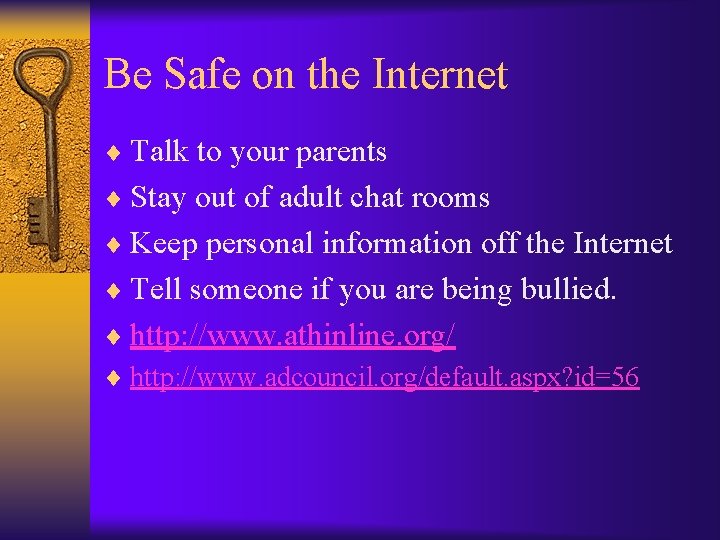 Be Safe on the Internet

♦ Talk to your parents
♦ Stay out of adult chat rooms
♦ Keep personal information off the Internet
♦ Tell someone if you are being bullied.
♦ http://www.athinline.org/
♦ http://www.adcouncil.org/default.aspx?id=56